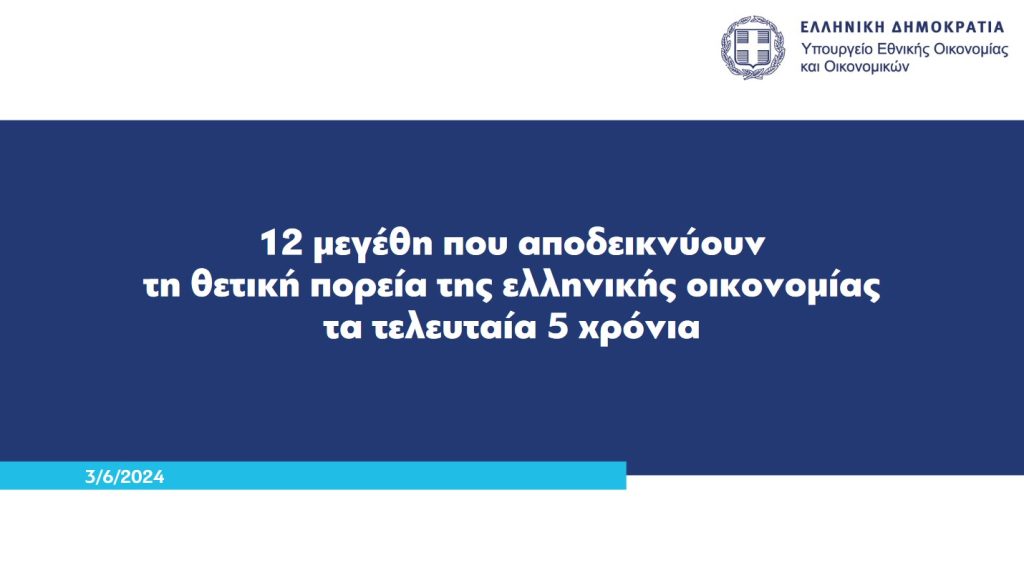 ΕΛΛΗΝΙΚΗ ΔΗΜΟΚΡΑΤΙΑ
Υπουργείο Εθνικής Οικονομίας και Οικονομικών

12 μεγέθη που αποδεικνύουν τη θετική πορεία της ελληνικής οικονομίας τα τελευταία 5 χρόνια

3/6/2024